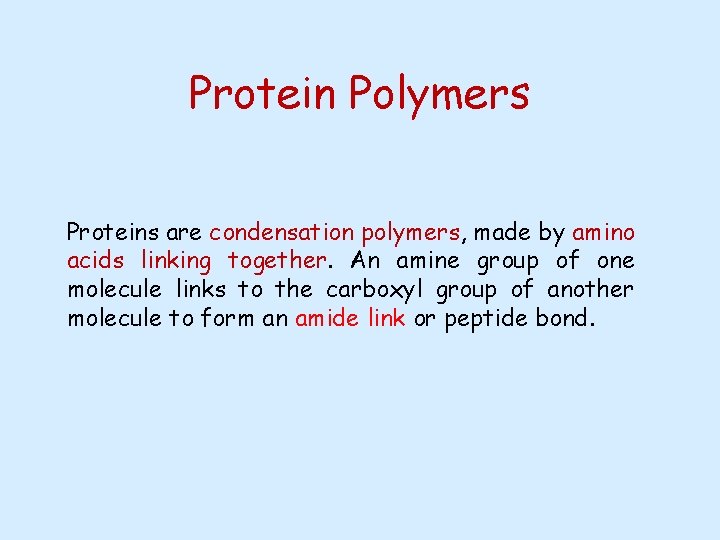 Protein Polymers

Proteins are condensation polymers, made by amino acids linking together. An amine group of one molecule links to the carboxyl group of another molecule to form an amide link or peptide bond.